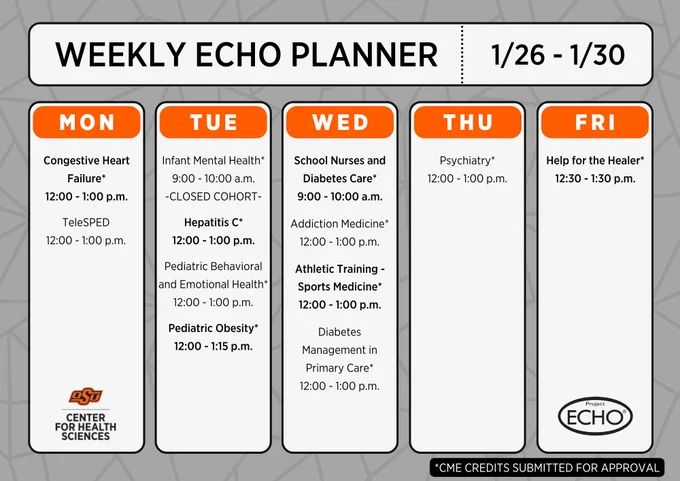 WEEKLY ECHO PLANNER

1/26 - 1/30

MON

Congestive Heart Failure*
12:00 - 1:00 p.m.

TeleSPED
12:00 - 1:00 p.m.

OSU
CENTER FOR HEALTH SCIENCES

TUE

Infant Mental Health*
9:00 - 10:00 a.m.
-CLOSED COHORT-

Hepatitis C*
12:00 - 1:00 p.m.

Pediatric Behavioral and Emotional Health*
12:00 - 1:00 p.m.

Pediatric Obesity*
12:00 - 1:15 p.m.

WED

School Nurses and Diabetes Care*
9:00 - 10:00 a.m.

Addiction Medicine*
12:00 - 1:00 p.m.

Athletic Training - Sports Medicine*
12:00 - 1:00 p.m.

Diabetes Management in Primary Care*
12:00 - 1:00 p.m.

THU

Psychiatry*
12:00 - 1:00 p.m.

FRI

Help for the Healer*
12:30 - 1:30 p.m.

Project ECHO®

*CME CREDITS SUBMITTED FOR APPROVAL